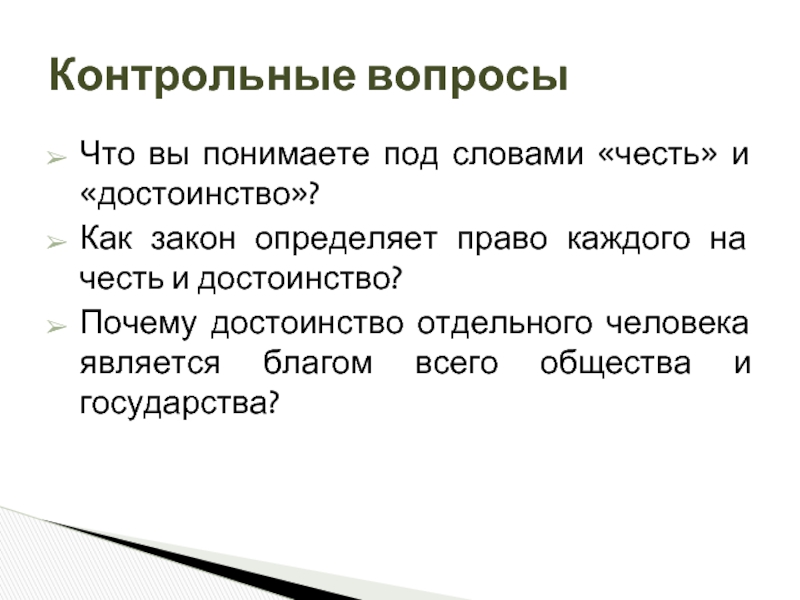 Контрольные вопросы

➢ Что вы понимаете под словами «честь» и «достоинство»?

➢ Как закон определяет право каждого на честь и достоинство?

➢ Почему достоинство отдельного человека является благом всего общества и государства?